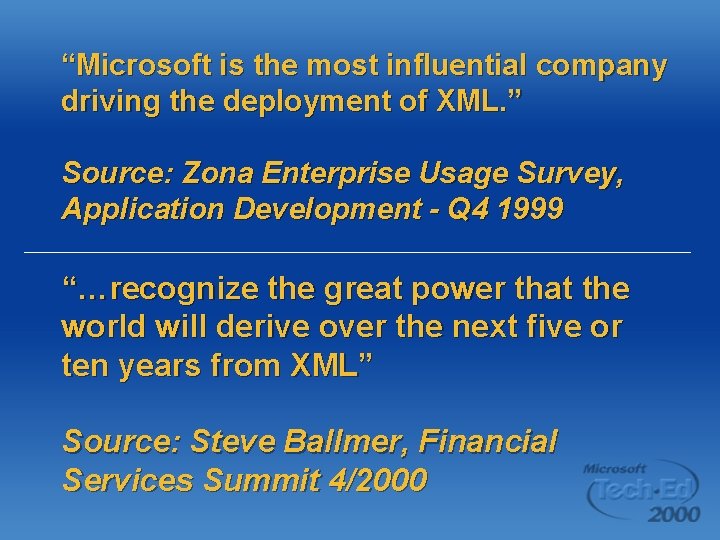 “Microsoft is the most influential company driving the deployment of XML.”

Source: Zona Enterprise Usage Survey, Application Development - Q4 1999

“…recognize the great power that the world will derive over the next five or ten years from XML”

Source: Steve Ballmer, Financial Services Summit 4/2000

Microsoft Tech·Ed 2000